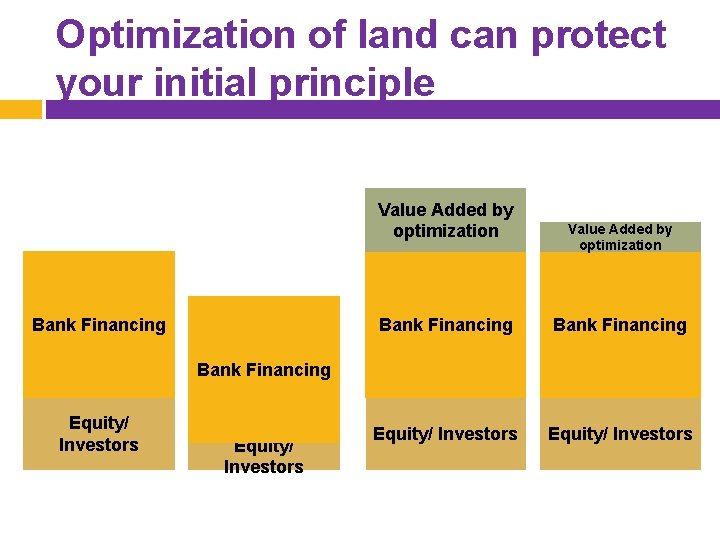 Optimization of land can protect your initial principle

Bank Financing

Equity/ Investors

Bank Financing

Equity/ Investors

Value Added by optimization

Bank Financing

Equity/ Investors

Value Added by optimization

Bank Financing

Equity/ Investors